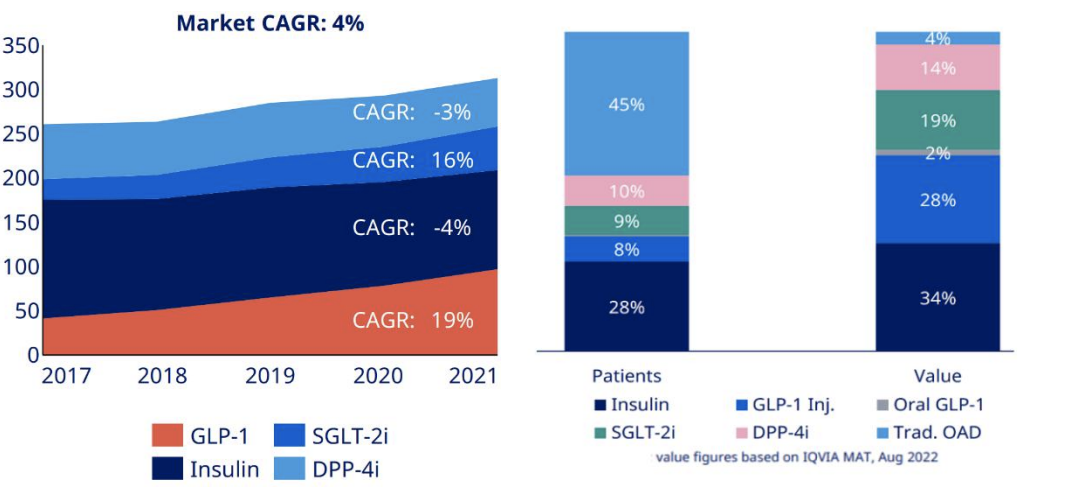 Market CAGR: 4%

350
300
250
200
150
100
50
0

CAGR: -3%
CAGR: 16%
CAGR: -4%
CAGR: 19%

2017 2018 2019 2020 2021

GLP-1
SGLT-2i
Insulin
DPP-4i

45%
10%
9%
8%
28%

4%
14%
19%
2%
28%
34%

Patients
Value

Insulin
GLP-1 Inj.
Oral GLP-1
SGLT-2i
DPP-4i
Trad. OAD

value figures based on IQVIA MAT, Aug 2022